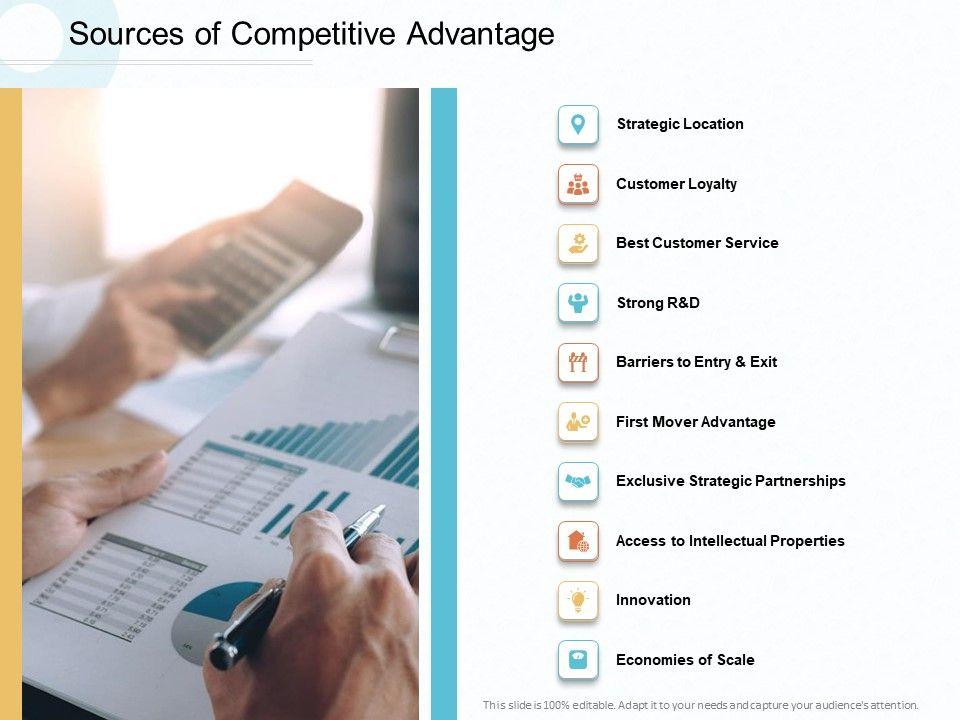 Sources of Competitive Advantage

Strategic Location

Customer Loyalty

Best Customer Service

Strong R&D

Barriers to Entry & Exit

First Mover Advantage

Exclusive Strategic Partnerships

Access to Intellectual Properties

Innovation

Economies of Scale

This slide is 100% editable. Adapt it to your needs and capture your audience's attention.